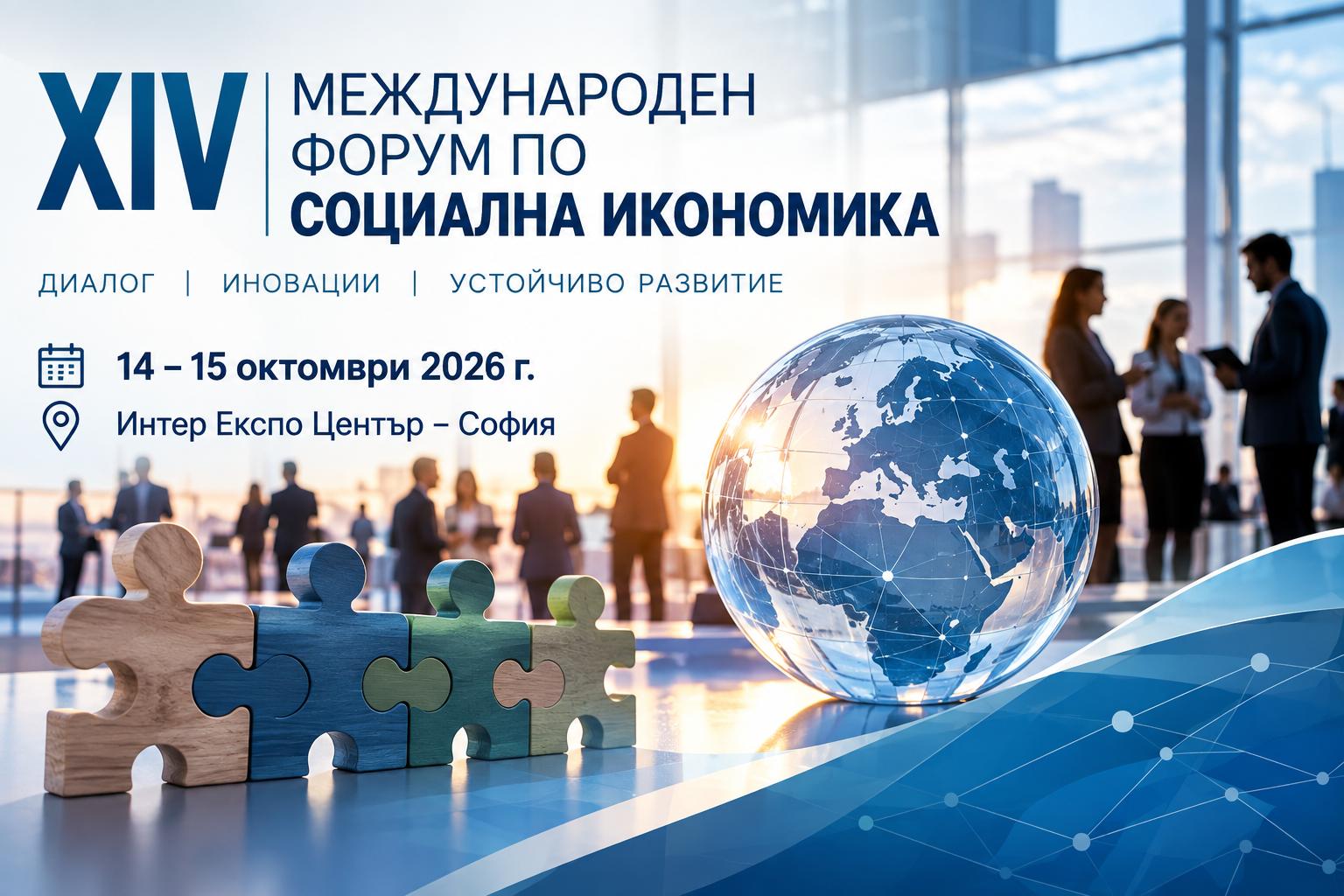 XIV

МЕЖДУНАРОДЕН
ФОРУМ ПО
СОЦИАЛНА ИКОНОМИКА

ДИАЛОГ | ИНОВАЦИИ | УСТОЙЧИВО РАЗВИТИЕ

14 – 15 октомври 2026 г.

Интер Експо Център – София